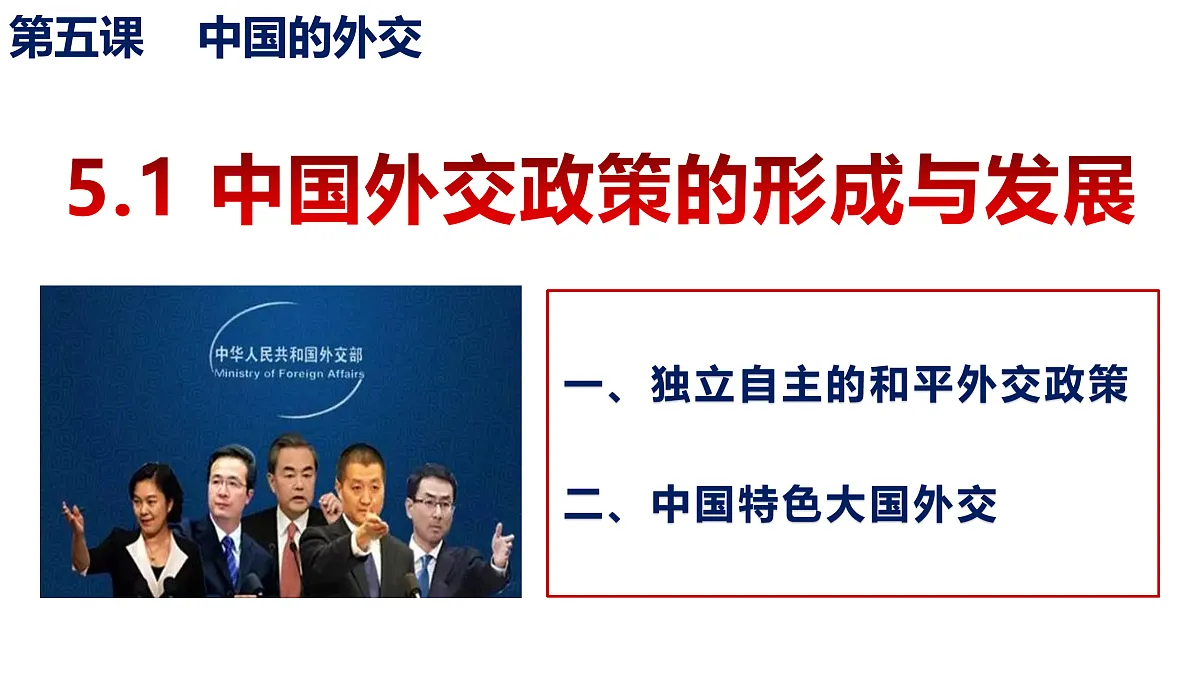 第五课　中国的外交

5.1 中国外交政策的形成与发展

中华人民共和国外交部
Ministry of Foreign Affairs

一、独立自主的和平外交政策

二、中国特色大国外交